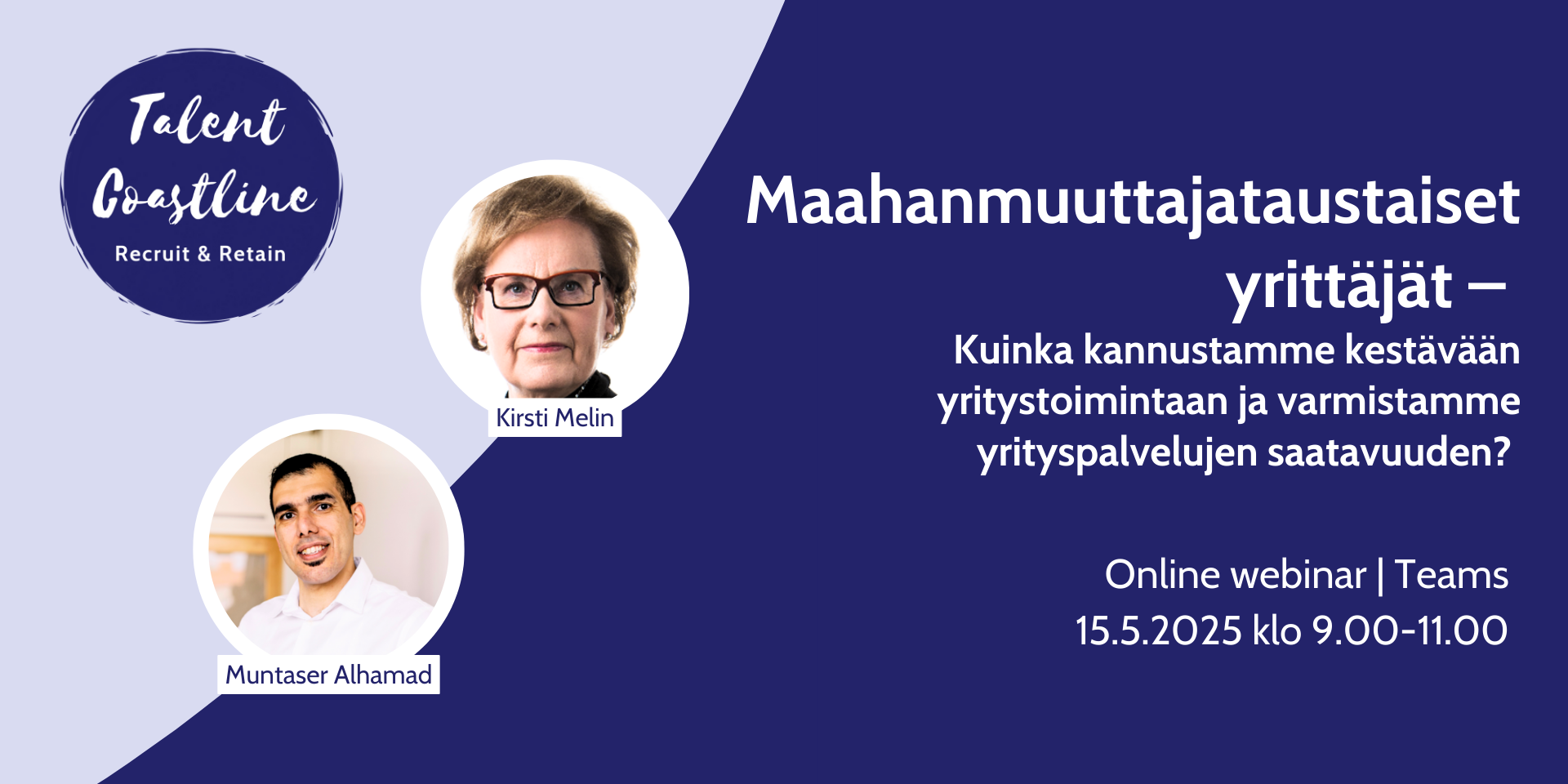 Talent Coastline
Recruit & Retain

Kirsti Melin

Muntaser Alhamad

Maahanmuuttajataustaiset yrittäjät –
Kuinka kannustamme kestävään yritystoimintaan ja varmistamme yrityspalvelujen saatavuuden?

Online webinar | Teams
15.5.2025 klo 9.00-11.00